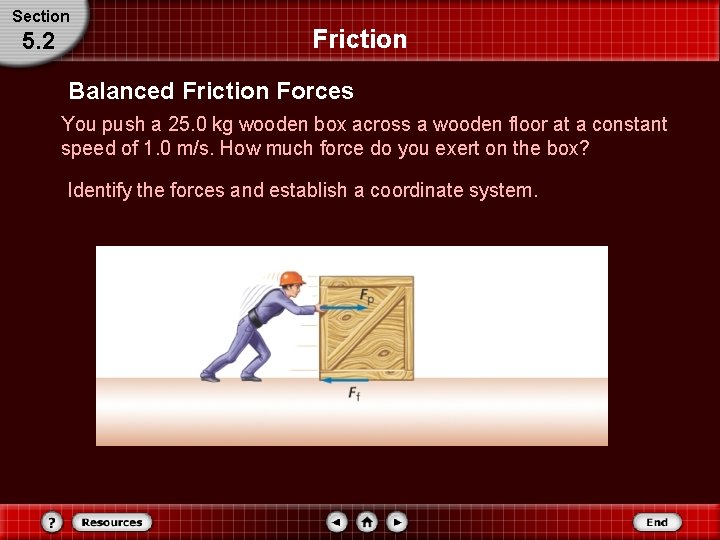 Section
5.2

Friction

Balanced Friction Forces

You push a 25.0 kg wooden box across a wooden floor at a constant speed of 1.0 m/s. How much force do you exert on the box?

Identify the forces and establish a coordinate system.

$F_p$

$F_f$

?
Resources

End